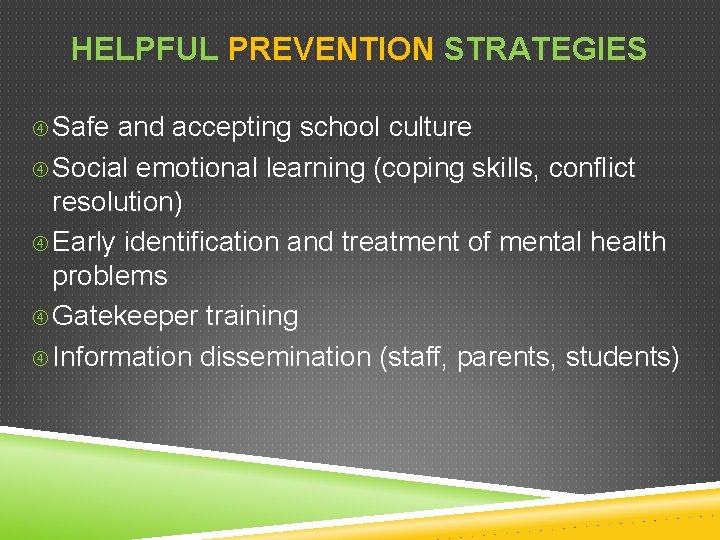 HELPFUL PREVENTION STRATEGIES

④ Safe and accepting school culture
④ Social emotional learning (coping skills, conflict resolution)
④ Early identification and treatment of mental health problems
④ Gatekeeper training
④ Information dissemination (staff, parents, students)